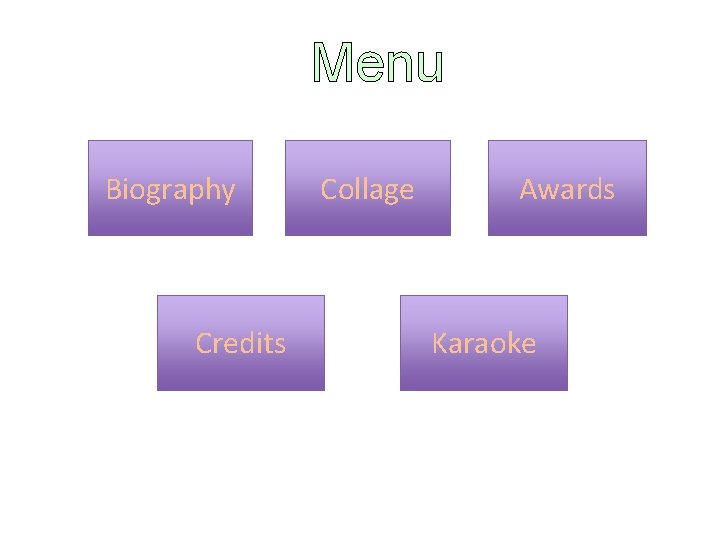 Menu

Biography

Collage

Awards

Credits

Karaoke